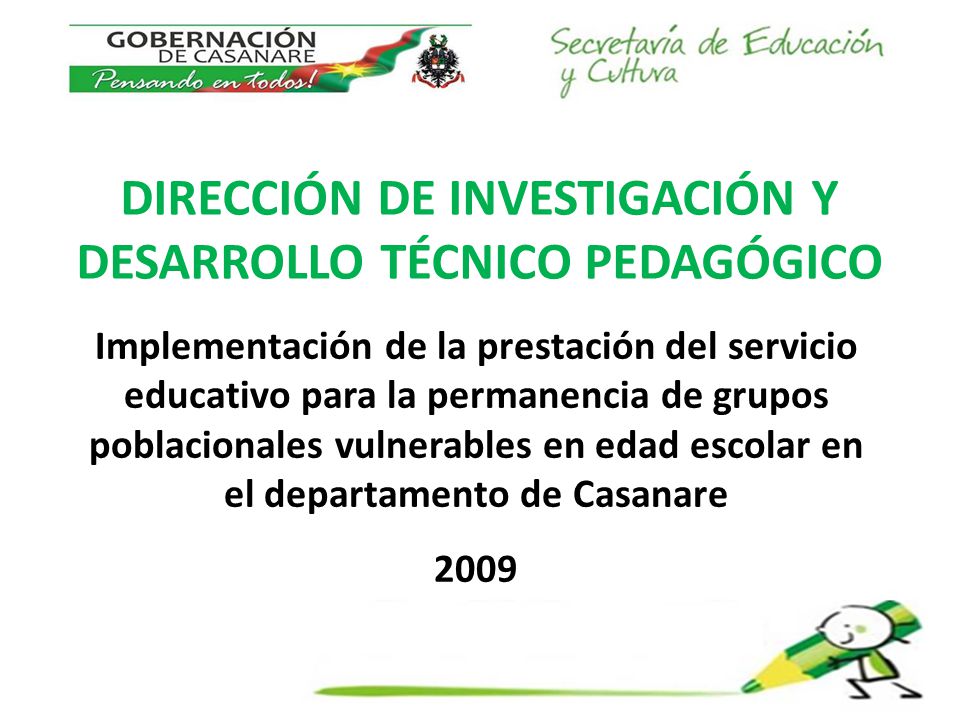 GOBERNACIÓN DE CASANARE
Pensando en todos!

Secretaría de Educación y Cultura

DIRECCIÓN DE INVESTIGACIÓN Y DESARROLLO TÉCNICO PEDAGÓGICO

Implementación de la prestación del servicio educativo para la permanencia de grupos poblacionales vulnerables en edad escolar en el departamento de Casanare

2009